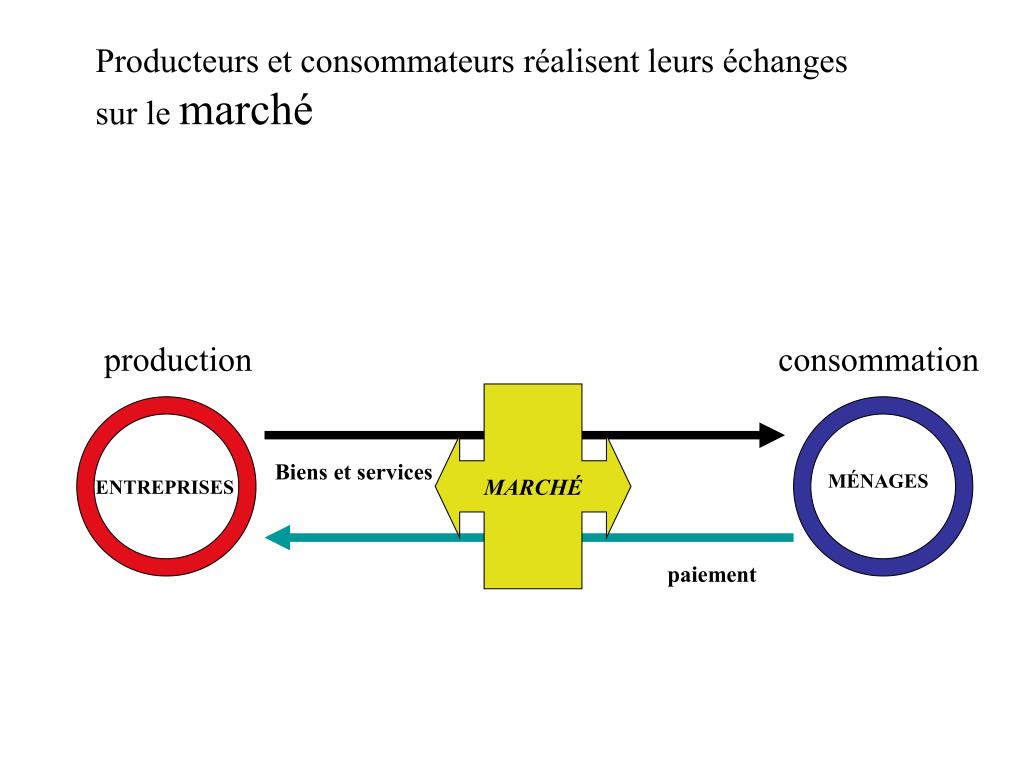 Producteurs et consommateurs réalisent leurs échanges sur le marché

production

consommation

ENTREPRISES

Biens et services

MARCHÉ

MÉNAGES

paiement